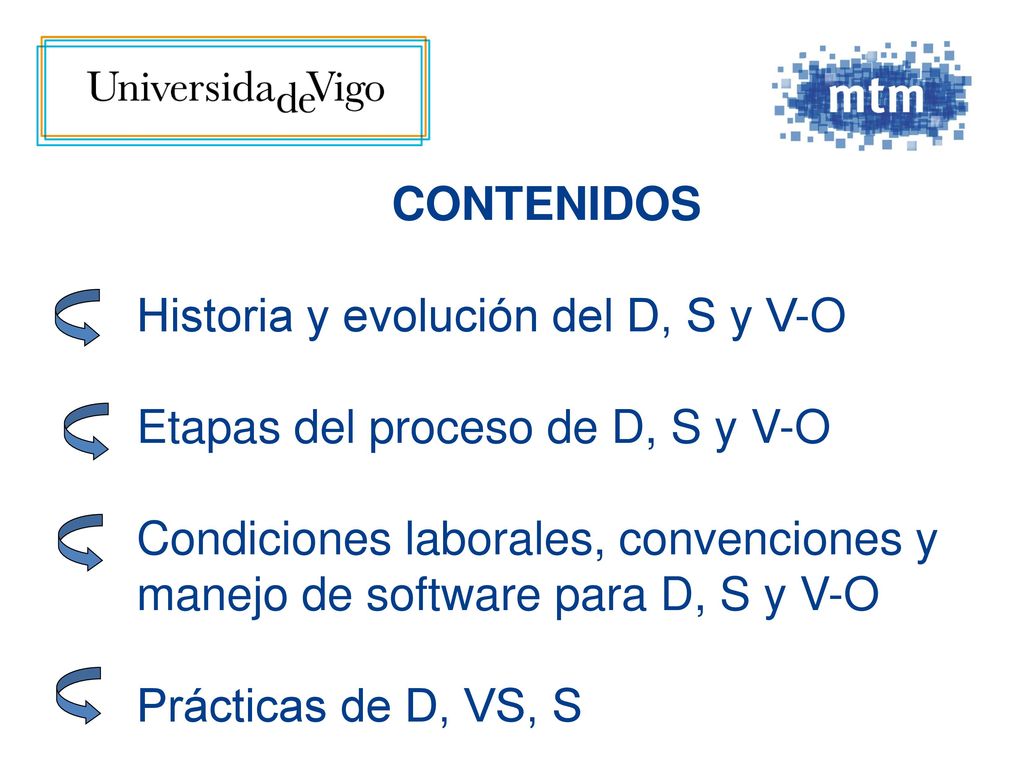 UniversidadeVigo

mtm

CONTENIDOS

Historia y evolución del D, S y V-O

Etapas del proceso de D, S y V-O

Condiciones laborales, convenciones y manejo de software para D, S y V-O

Prácticas de D, VS, S